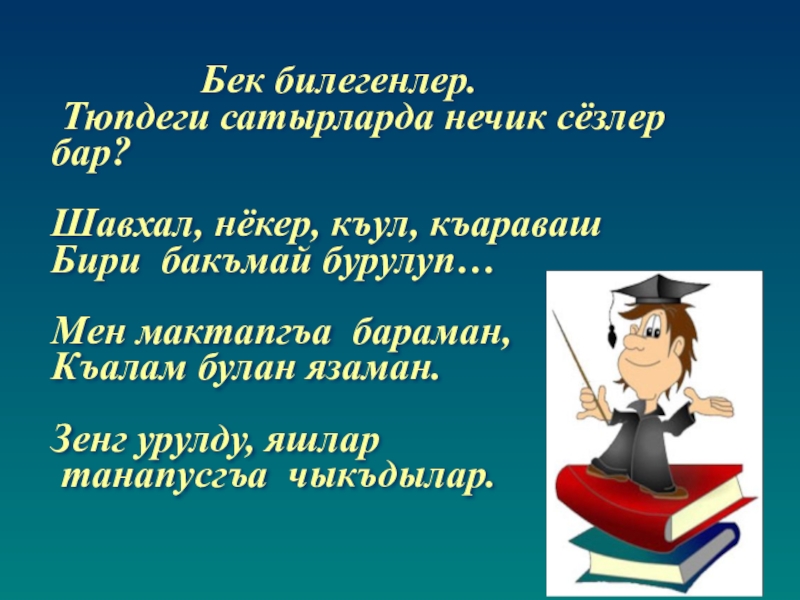 Бек билегенлер.
Тюпдеги сатырларда нечик сёзлер бар?

Шавхал, нёкер, къул, къараваш
Бири бакъмай бурулуп…

Мен мактапгъа бараман,
Къалам булан язаман.

Зенг урулду, яшлар
танапусгъа чыкъдылар.